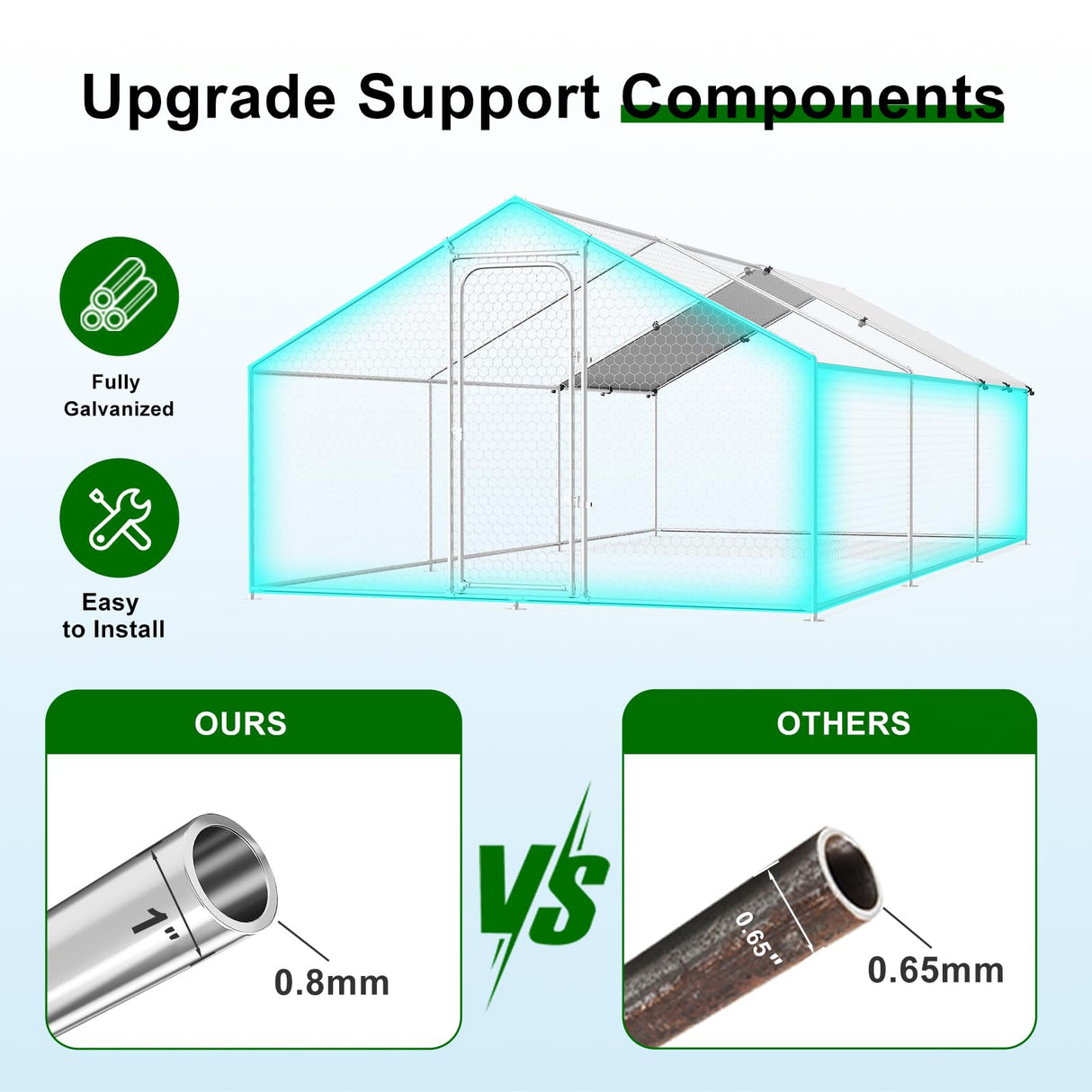 Upgrade Support Components

Fully Galvanized

Easy to Install

OURS

1"

0.8mm

VS

OTHERS

0.65"

0.65mm